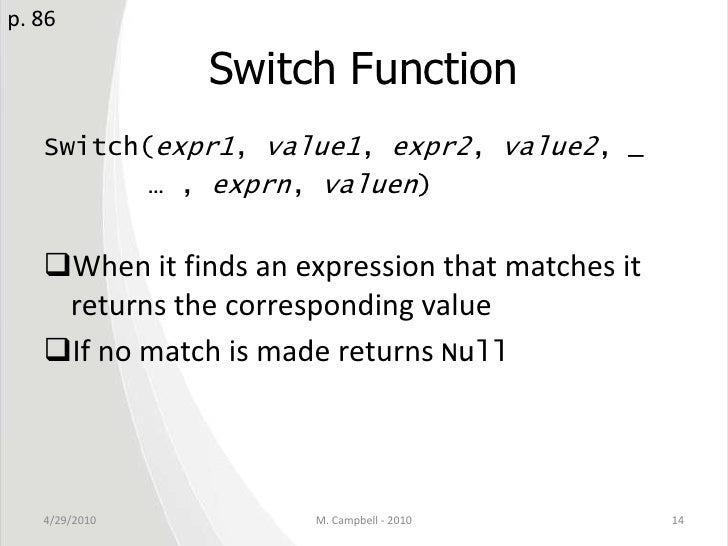 p. 86

Switch Function

Switch(expr1, value1, expr2, value2, _
… , exprn, valuen)

❑When it finds an expression that matches it returns the corresponding value

❑If no match is made returns Null

4/29/2010

M. Campbell - 2010

14